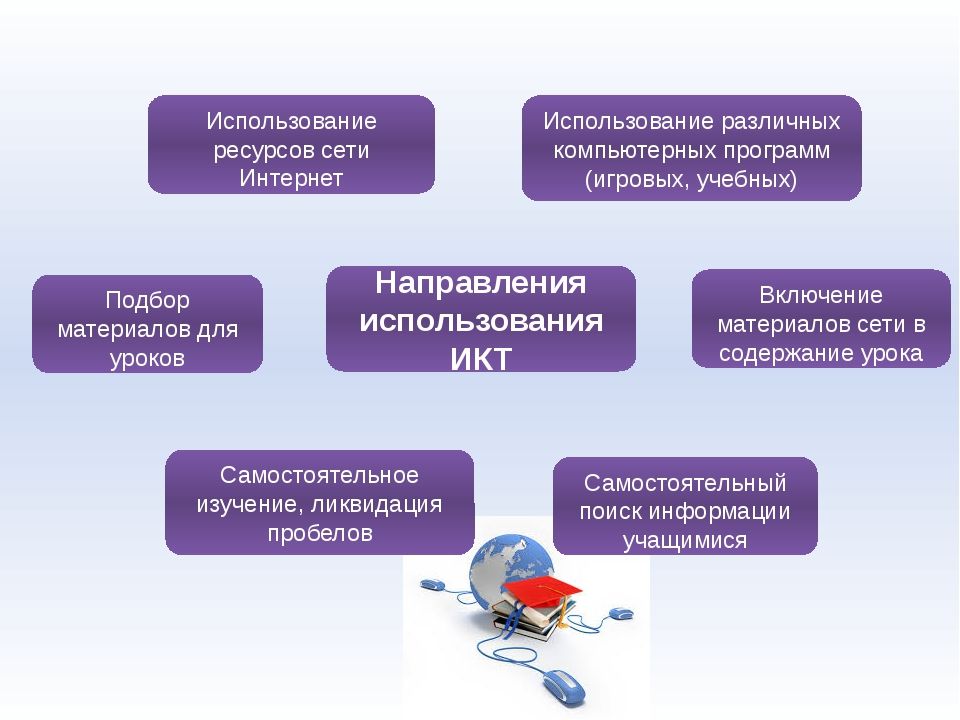 Использование ресурсов сети Интернет

Использование различных компьютерных программ (игровых, учебных)

Подбор материалов для уроков

Направления использования ИКТ

Включение материалов сети в содержание урока

Самостоятельное изучение, ликвидация пробелов

Самостоятельный поиск информации учащимися